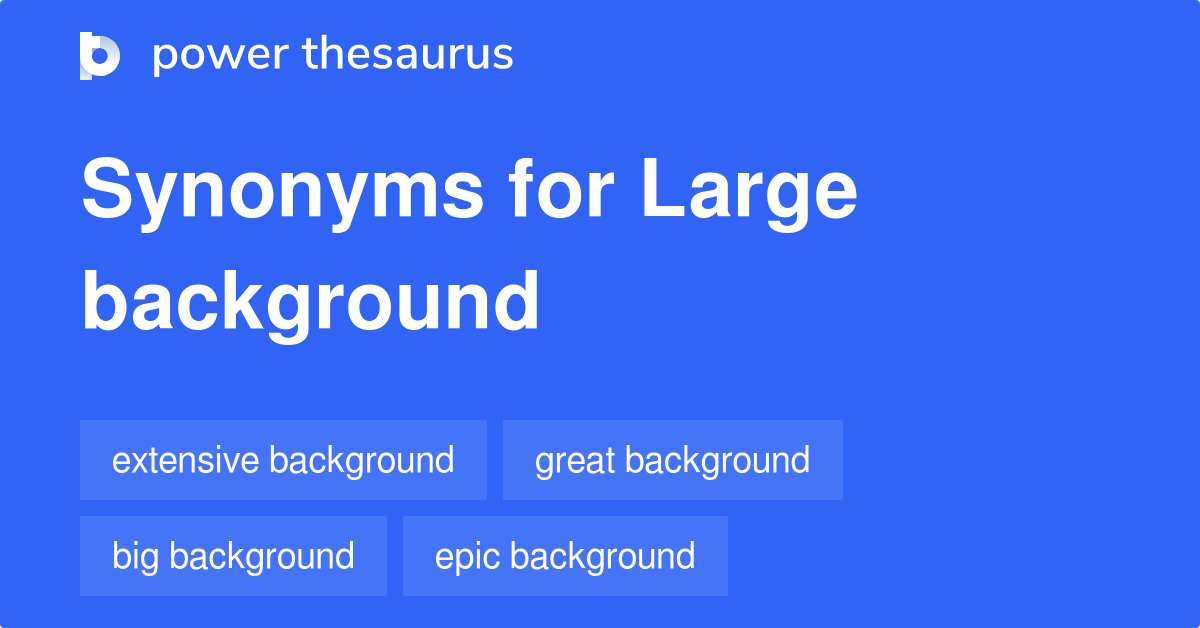 power thesaurus

Synonyms for Large background

extensive background
great background
big background
epic background